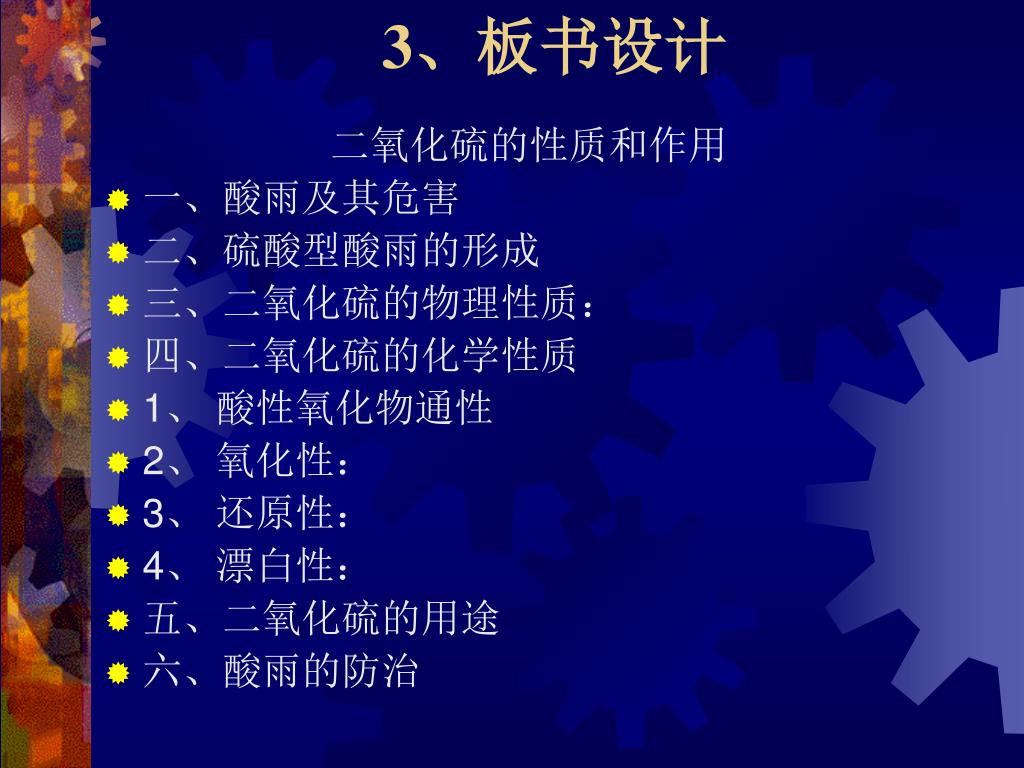 3、板书设计

二氧化硫的性质和作用

一、酸雨及其危害
二、硫酸型酸雨的形成
三、二氧化硫的物理性质：
四、二氧化硫的化学性质
1、 酸性氧化物通性
2、 氧化性：
3、 还原性：
4、 漂白性：
五、二氧化硫的用途
六、酸雨的防治